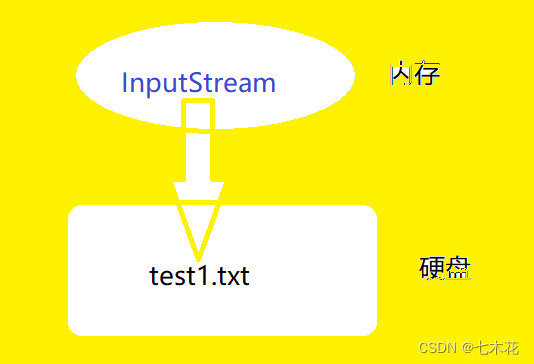 InputStream

内存

test1.txt

硬盘

CSDN @七木花